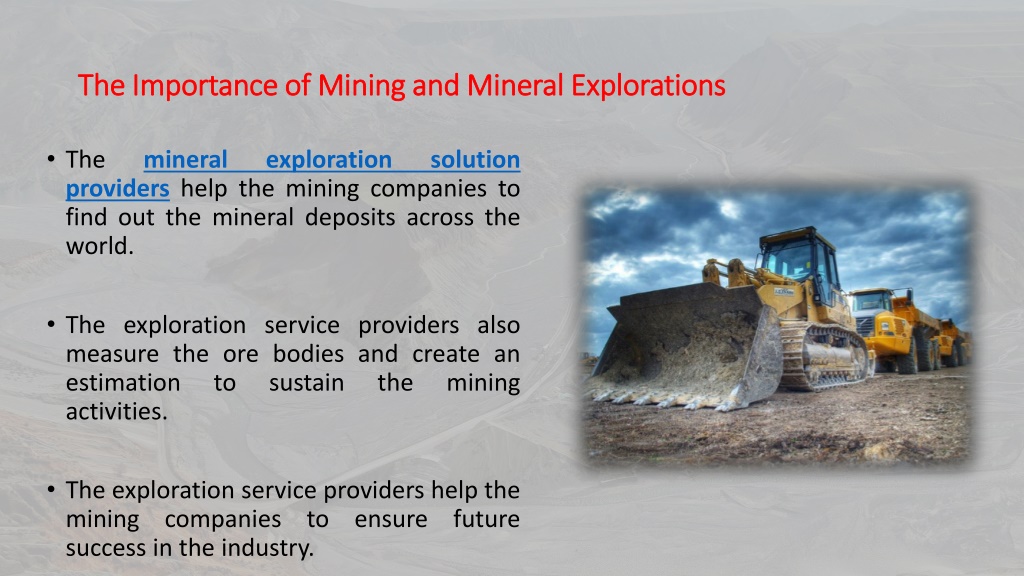 The Importance of Mining and Mineral Explorations

• The mineral exploration solution providers help the mining companies to find out the mineral deposits across the world.

• The exploration service providers also measure the ore bodies and create an estimation to sustain the mining activities.

• The exploration service providers help the mining companies to ensure future success in the industry.